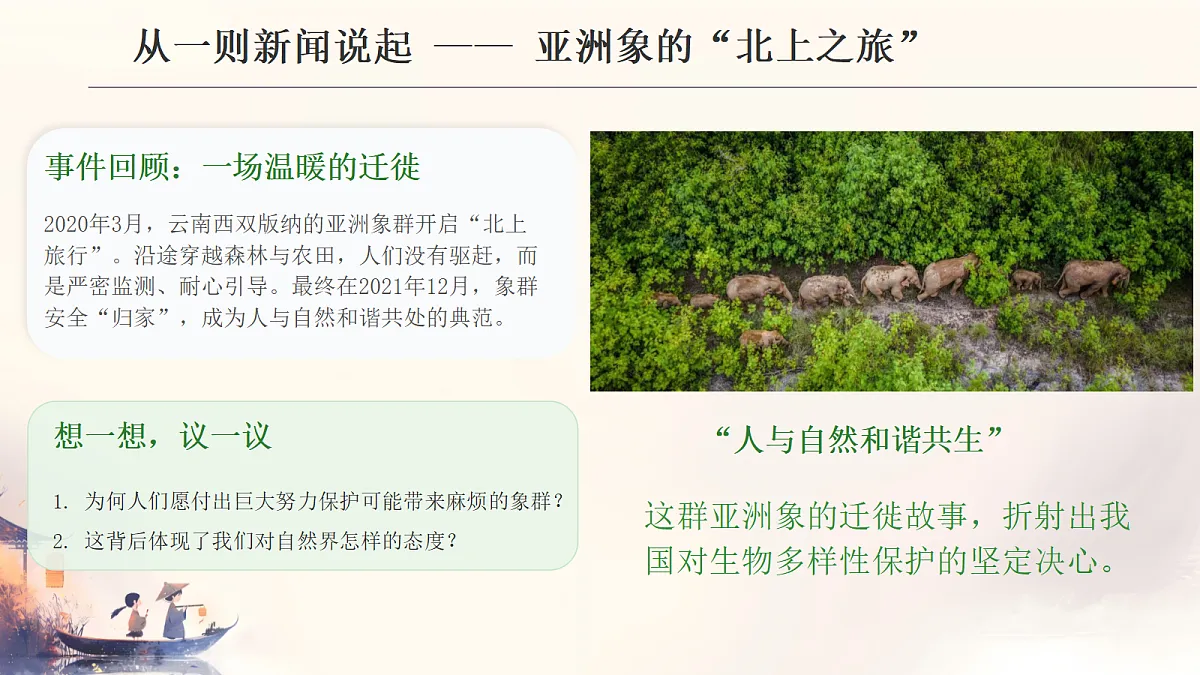 从一则新闻说起 —— 亚洲象的“北上之旅”

事件回顾：一场温暖的迁徙

2020年3月，云南西双版纳的亚洲象群开启“北上旅行”。沿途穿越森林与农田，人们没有驱赶，而是严密监测、耐心引导。最终在2021年12月，象群安全“归家”，成为人与自然和谐共处的典范。

想一想，议一议

1. 为何人们愿付出巨大努力保护可能带来麻烦的象群？
2. 这背后体现了我们对自然界怎样的态度？

“人与自然和谐共生”

这群亚洲象的迁徙故事，折射出我国对生物多样性保护的坚定决心。